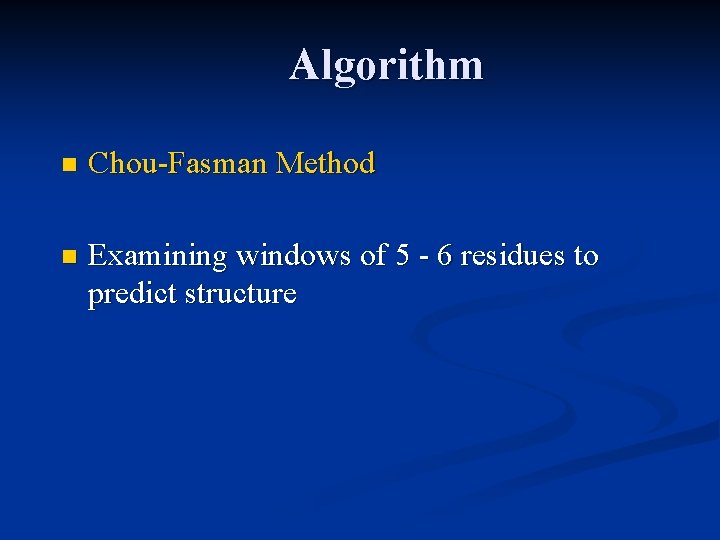 Algorithm

Chou-Fasman Method

Examining windows of 5 - 6 residues to predict structure